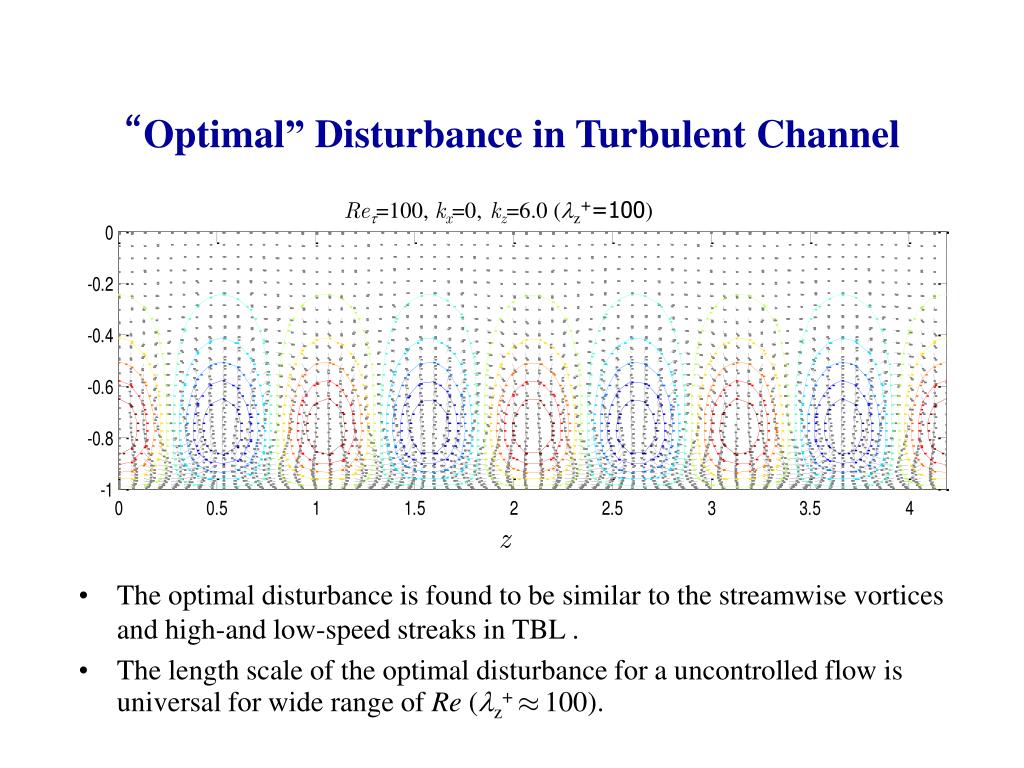 “Optimal” Disturbance in Turbulent Channel

$Re_\tau$=100, $k_x$=0, $k_z$=6.0 ($\lambda_z^+$=100)

0
-0.2
-0.4
-0.6
-0.8
-1

0 0.5 1 1.5 2 2.5 3 3.5 4

$z$

• The optimal disturbance is found to be similar to the streamwise vortices and high-and low-speed streaks in TBL .
• The length scale of the optimal disturbance for a uncontrolled flow is universal for wide range of $Re$ ($\lambda_z^+ \approx 100$).